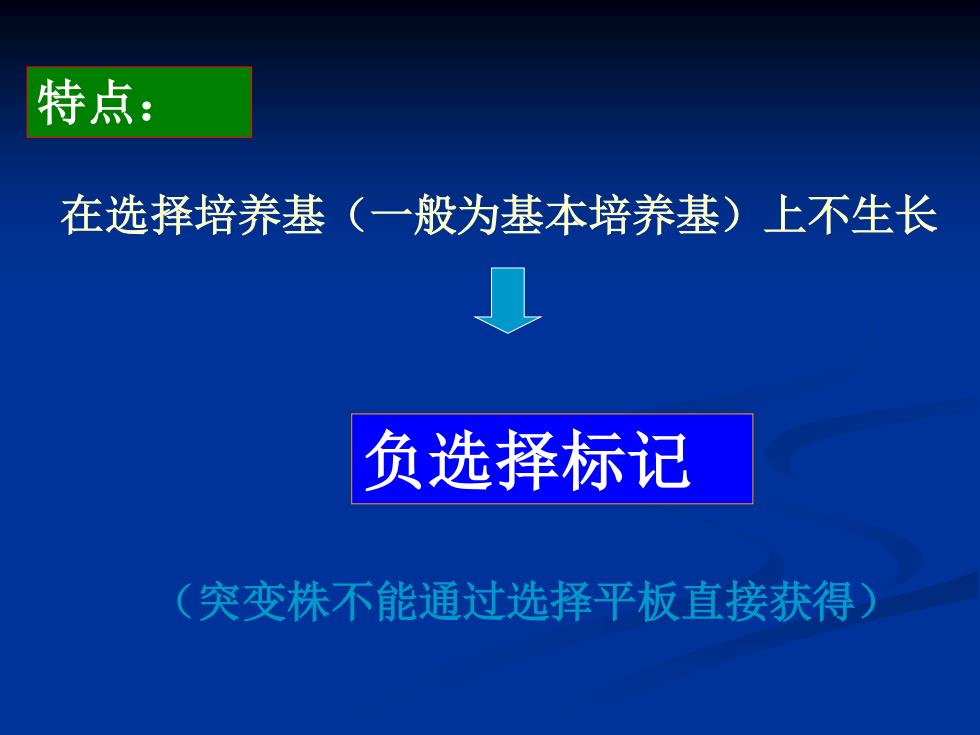 特点：

在选择培养基（一般为基本培养基）上不生长

负选择标记

（突变株不能通过选择平板直接获得）